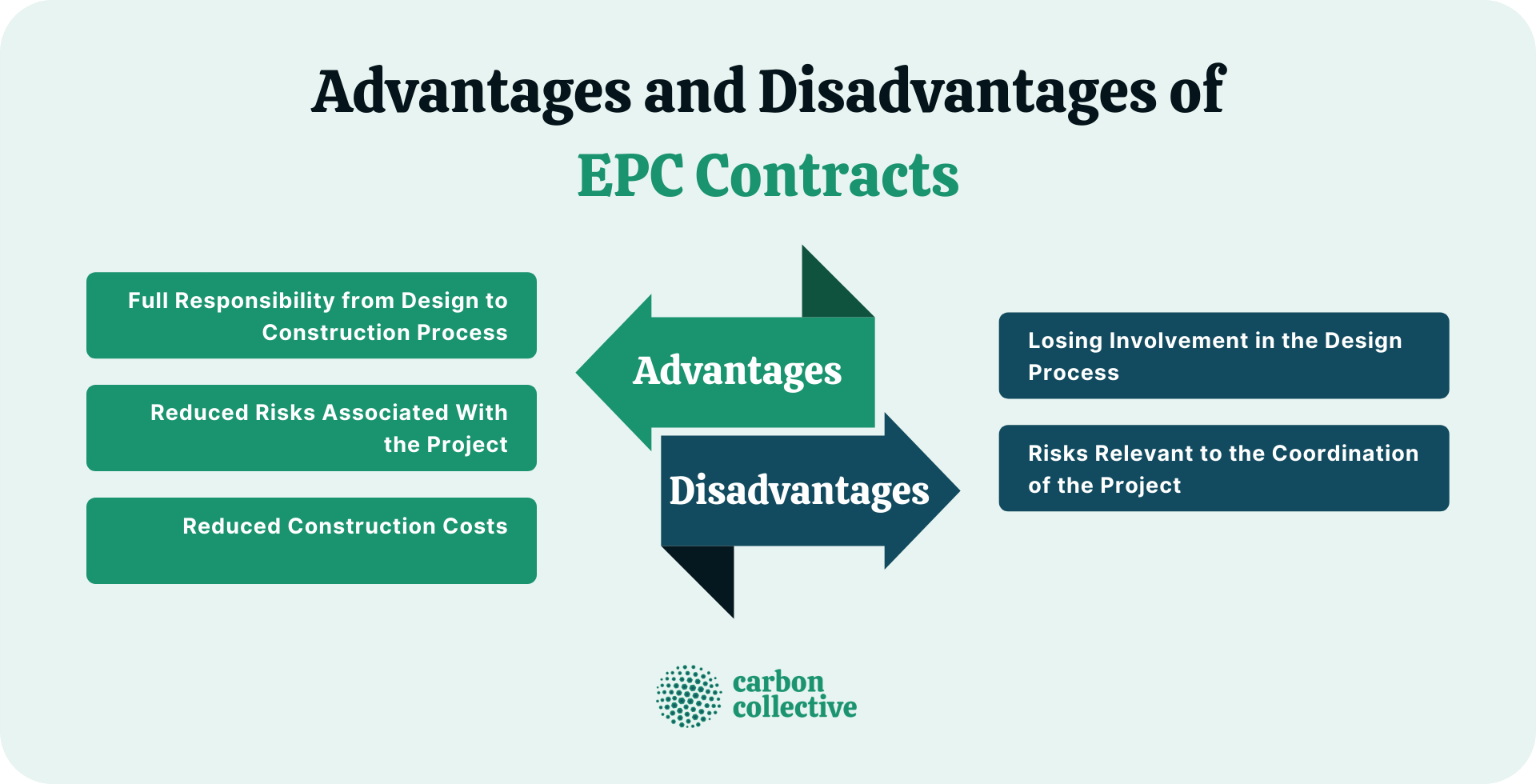 Advantages and Disadvantages of EPC Contracts

Full Responsibility from Design to Construction Process

Reduced Risks Associated With the Project

Reduced Construction Costs

Advantages

Disadvantages

Losing Involvement in the Design Process

Risks Relevant to the Coordination of the Project

carbon collective